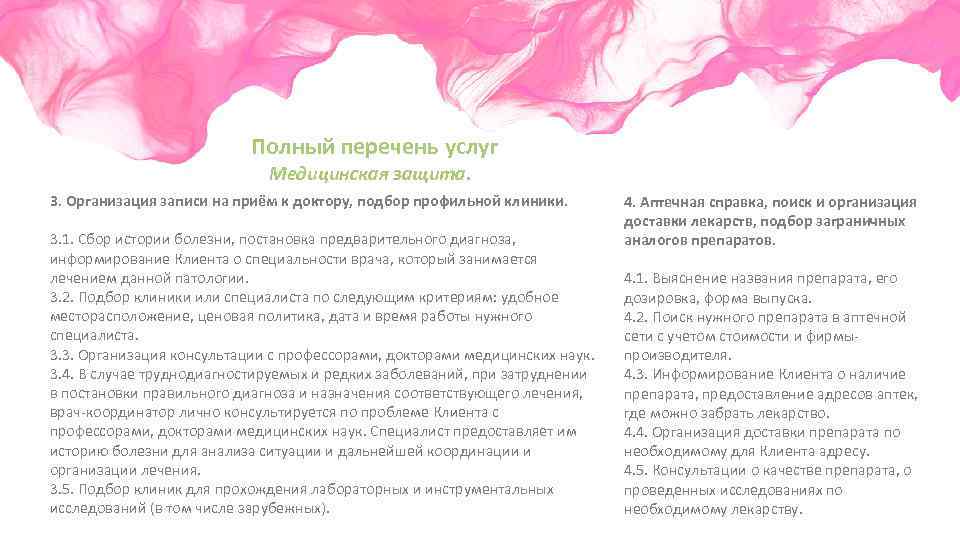 Полный перечень услуг
Медицинская защита.

3. Организация записи на приём к доктору, подбор профильной клиники.

3.1. Сбор истории болезни, постановка предварительного диагноза, информирование Клиента о специальности врача, который занимается лечением данной патологии.
3.2. Подбор клиники или специалиста по следующим критериям: удобное месторасположение, ценовая политика, дата и время работы нужного специалиста.
3.3. Организация консультации с профессорами, докторами медицинских наук.
3.4. В случае труднодиагностируемых и редких заболеваний, при затруднении в постановки правильного диагноза и назначения соответствующего лечения, врач-координатор лично консультируется по проблеме Клиента с профессорами, докторами медицинских наук. Специалист предоставляет им историю болезни для анализа ситуации и дальнейшей координации и организации лечения.
3.5. Подбор клиник для прохождения лабораторных и инструментальных исследований (в том числе зарубежных).

4. Аптечная справка, поиск и организация доставки лекарств, подбор заграничных аналогов препаратов.

4.1. Выяснение названия препарата, его дозировка, форма выпуска.
4.2. Поиск нужного препарата в аптечной сети с учетом стоимости и фирмы-производителя.
4.3. Информирование Клиента о наличие препарата, предоставление адресов аптек, где можно забрать лекарство.
4.4. Организация доставки препарата по необходимому для Клиента адресу.
4.5. Консультации о качестве препарата, о проведенных исследованиях по необходимому лекарству.